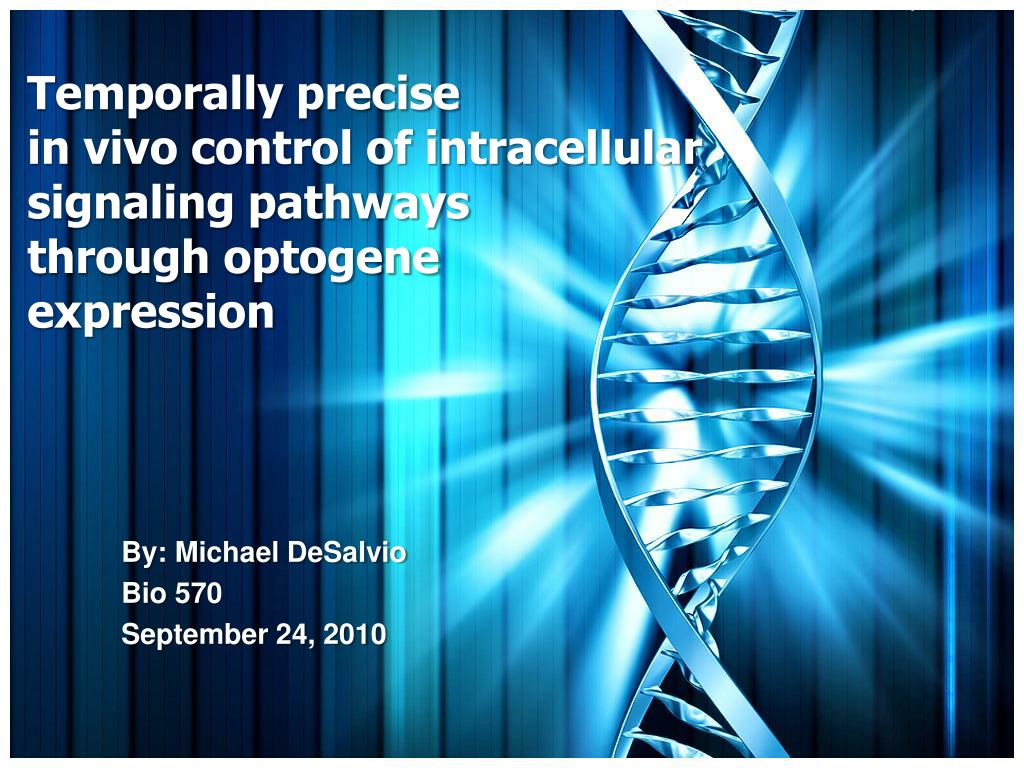 Temporally precise
in vivo control of intracellular signaling pathways
through optogene
expression

By: Michael DeSalvio
Bio 570
September 24, 2010